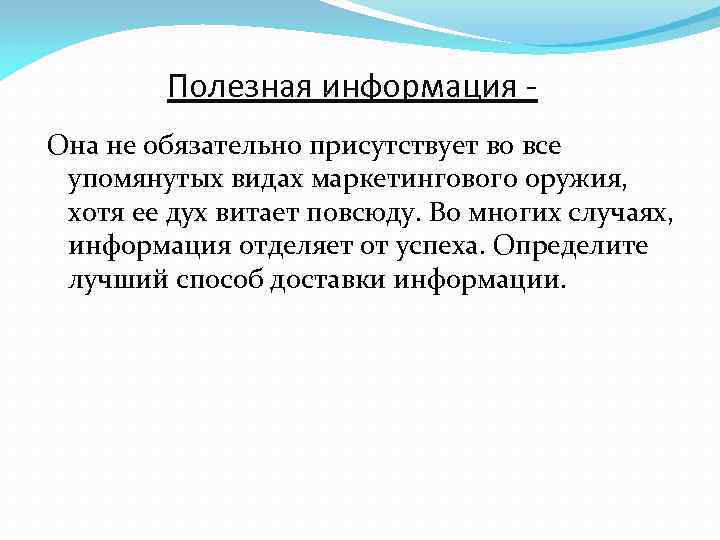 Полезная информация -

Она не обязательно присутствует во все упомянутых видах маркетингового оружия, хотя ее дух витает повсюду. Во многих случаях, информация отделяет от успеха. Определите лучший способ доставки информации.